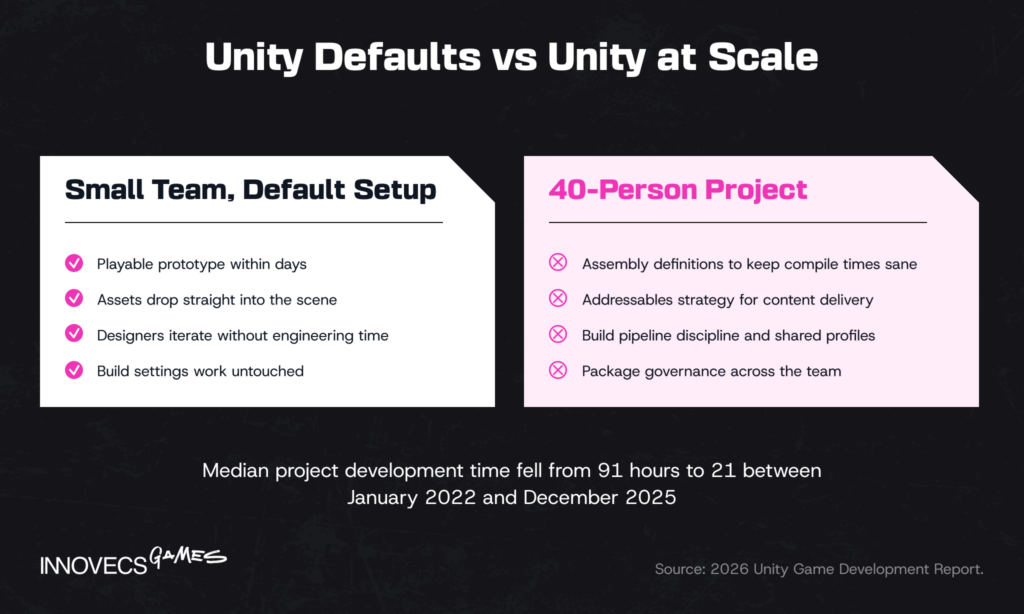 Unity Defaults vs Unity at Scale

Small Team, Default Setup

Playable prototype within days

Assets drop straight into the scene

Designers iterate without engineering time

Build settings work untouched

40-Person Project

Assembly definitions to keep compile times sane

Addressables strategy for content delivery

Build pipeline discipline and shared profiles

Package governance across the team

Median project development time fell from 91 hours to 21 between January 2022 and December 2025

INNOVECS GAMES

Source: 2026 Unity Game Development Report.